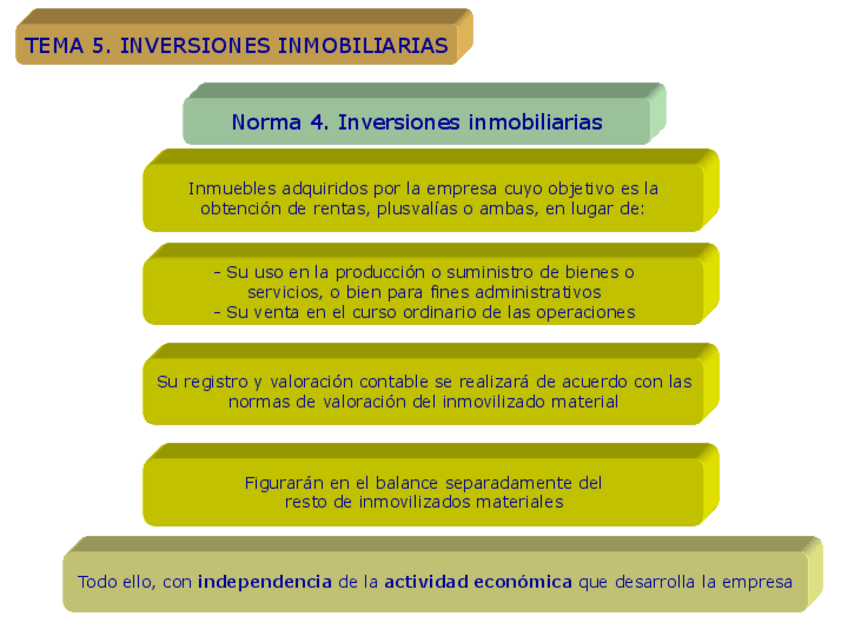 TEMA 5. INVERSIONES INMOBILIARIAS

Norma 4. Inversiones inmobiliarias

Inmuebles adquiridos por la empresa cuyo objetivo es la obtención de rentas, plusvalías o ambas, en lugar de:

- Su uso en la producción o suministro de bienes o servicios, o bien para fines administrativos
- Su venta en el curso ordinario de las operaciones

Su registro y valoración contable se realizará de acuerdo con las normas de valoración del inmovilizado material

Figurarán en el balance separadamente del resto de inmovilizados materiales

Todo ello, con independencia de la actividad económica que desarrolla la empresa